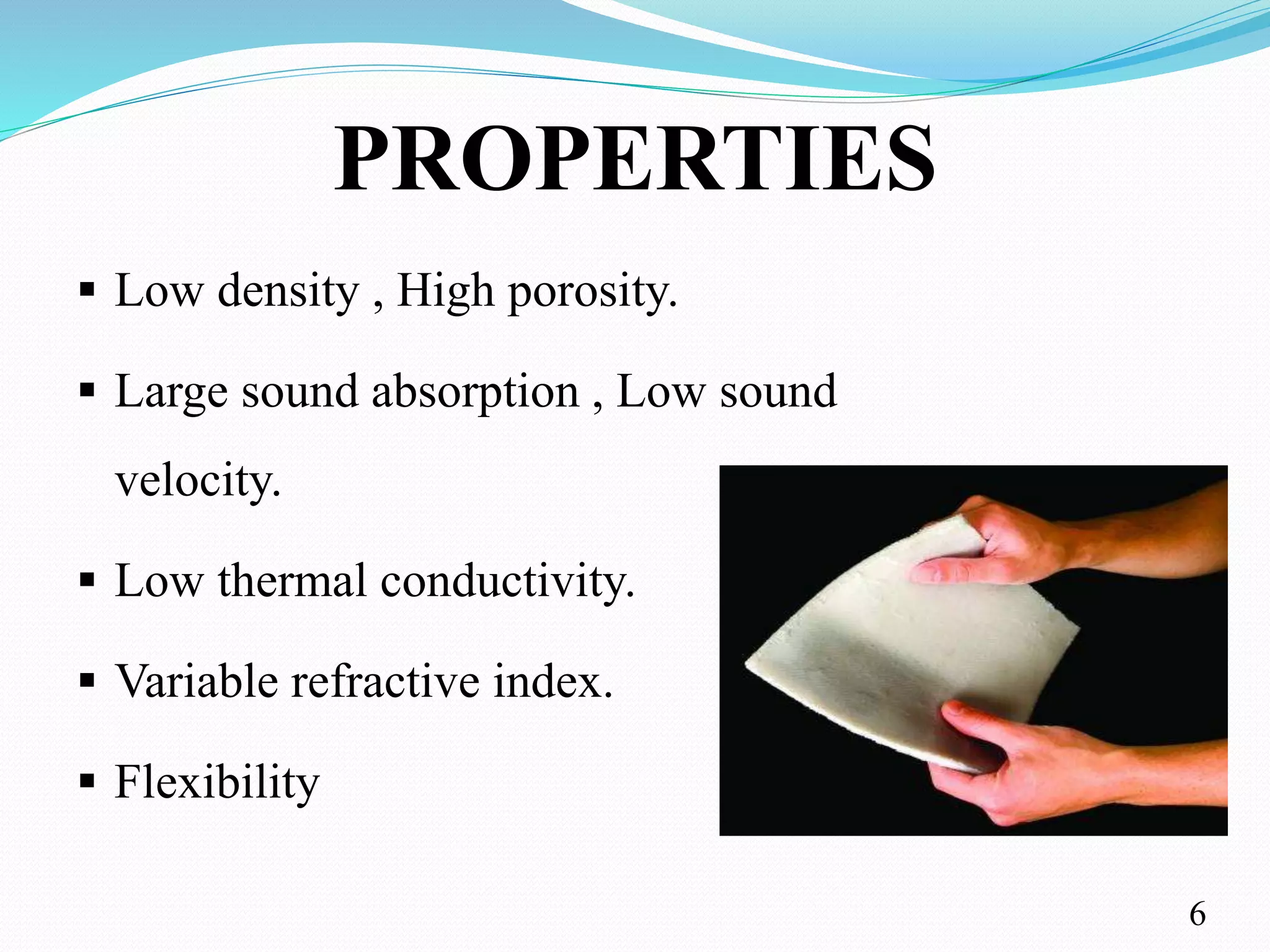 PROPERTIES

▪ Low density , High porosity.

▪ Large sound absorption , Low sound velocity.

▪ Low thermal conductivity.

▪ Variable refractive index.

▪ Flexibility

6